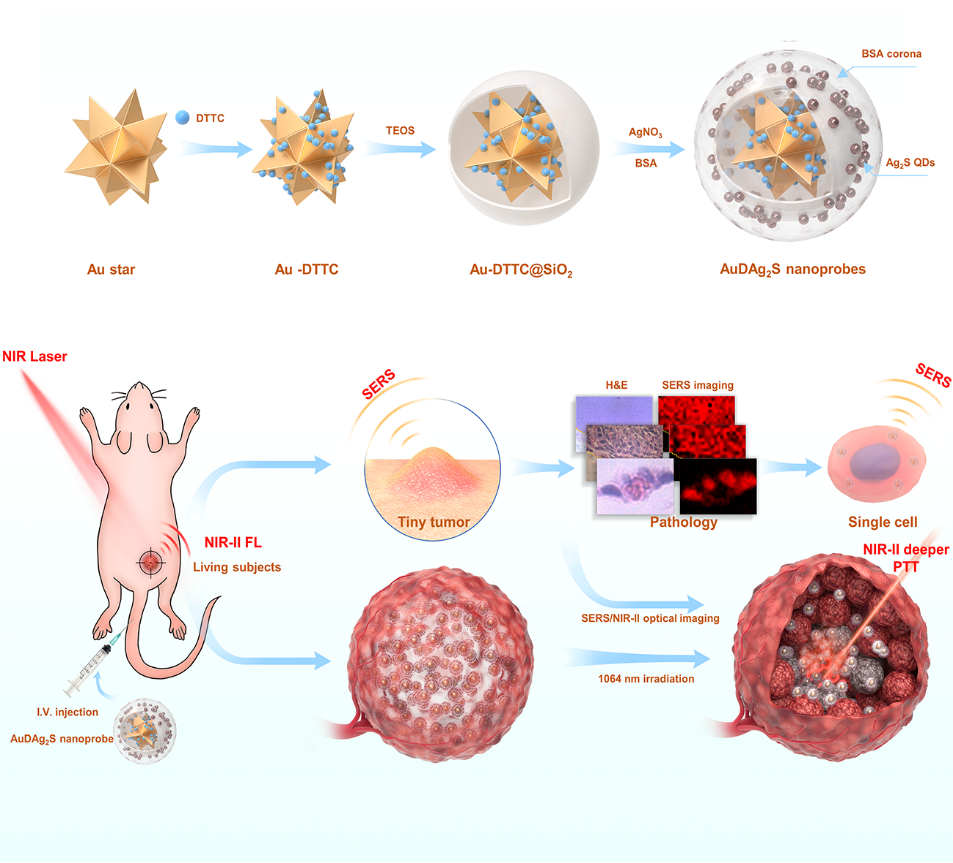 DTTC

TEOS

$AgNO_3$

BSA

BSA corona

$Ag_2S$ QDs

Au star

Au -DTTC

Au-DTTC@$SiO_2$

$AuDAg_2S$ nanoprobes

NIR Laser

SERS

H&E

SERS imaging

SERS

Tiny tumor

Pathology

Single cell

NIR-II FL

Living subjects

NIR-II deeper PTT

SERS/NIR-II optical imaging

1064 nm irradiation

I.V. injection

$AuDAg_2S$ nanoprobe